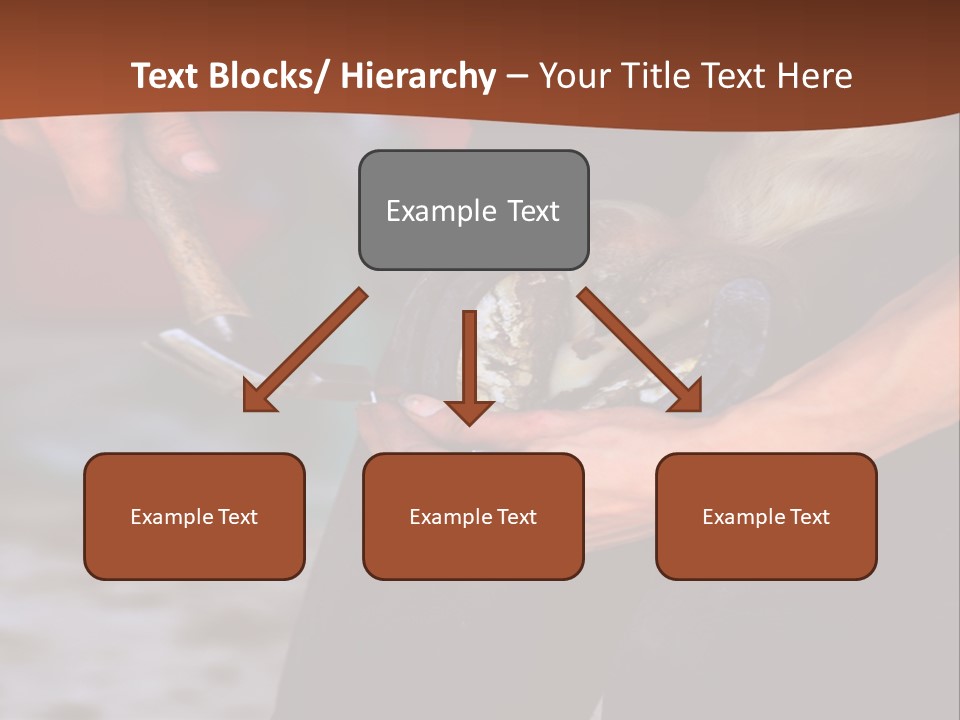 Text Blocks/ Hierarchy – Your Title Text Here

Example Text

Example Text

Example Text

Example Text